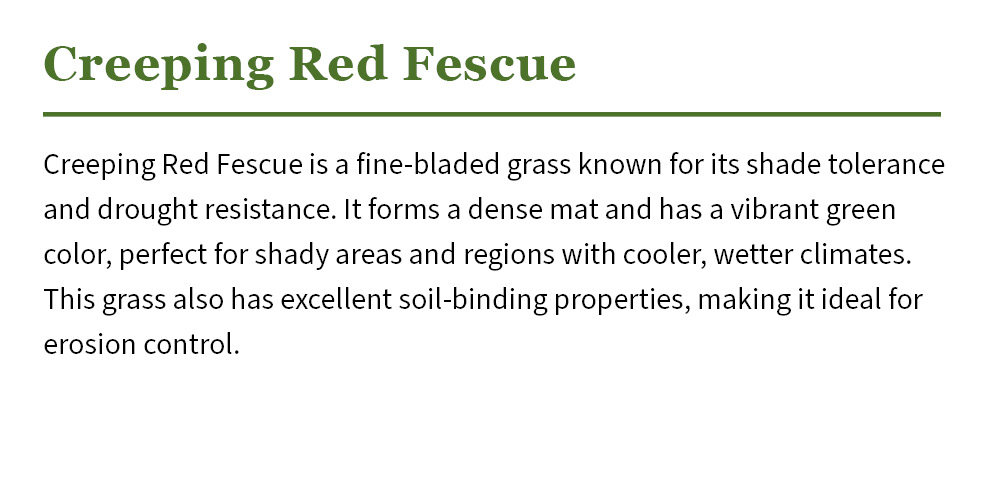 Creeping Red Fescue

Creeping Red Fescue is a fine-bladed grass known for its shade tolerance and drought resistance. It forms a dense mat and has a vibrant green color, perfect for shady areas and regions with cooler, wetter climates. This grass also has excellent soil-binding properties, making it ideal for erosion control.